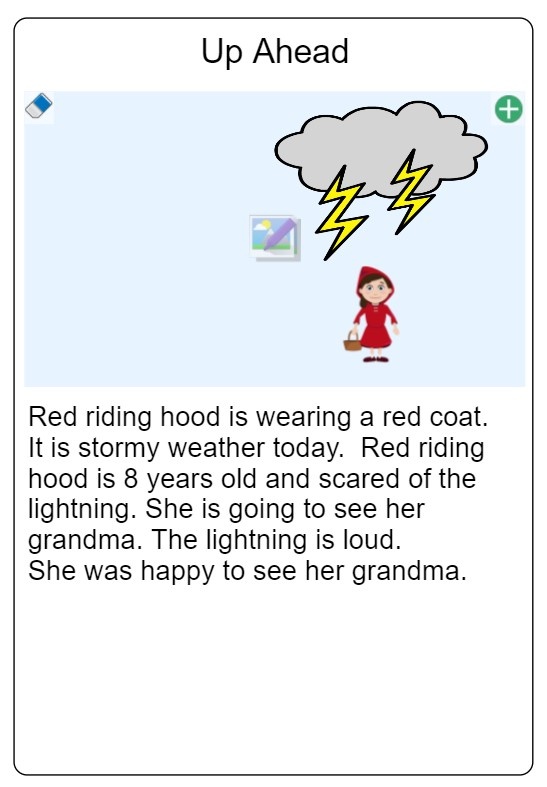 Up Ahead

Red riding hood is wearing a red coat. It is stormy weather today.  Red riding hood is 8 years old and scared of the lightning. She is going to see her grandma. The lightning is loud.
She was happy to see her grandma.